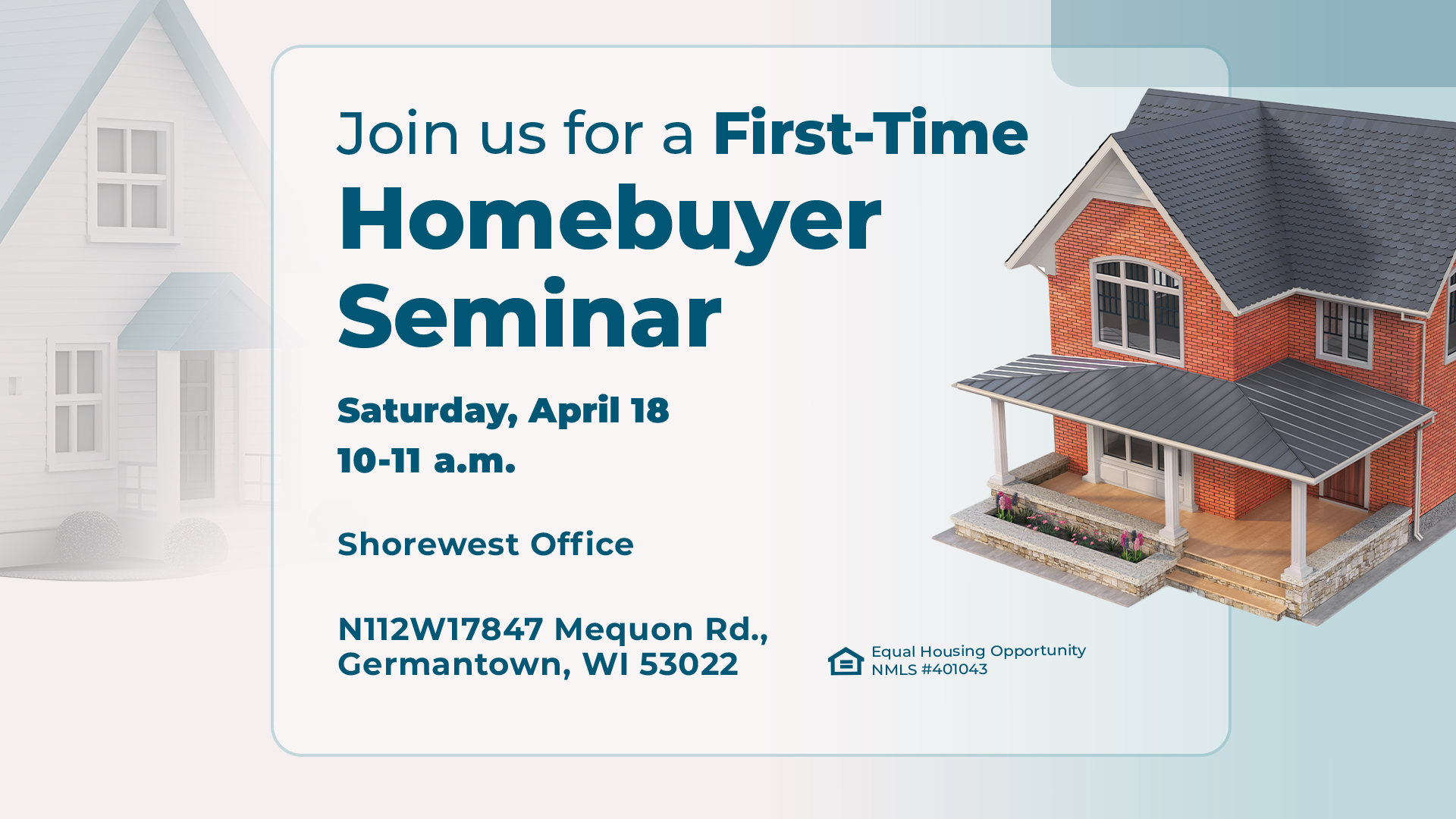 Join us for a First-Time Homebuyer Seminar

Saturday, April 18
10-11 a.m.

Shorewest Office

N112W17847 Mequon Rd., Germantown, WI 53022

Equal Housing Opportunity
NMLS #401043